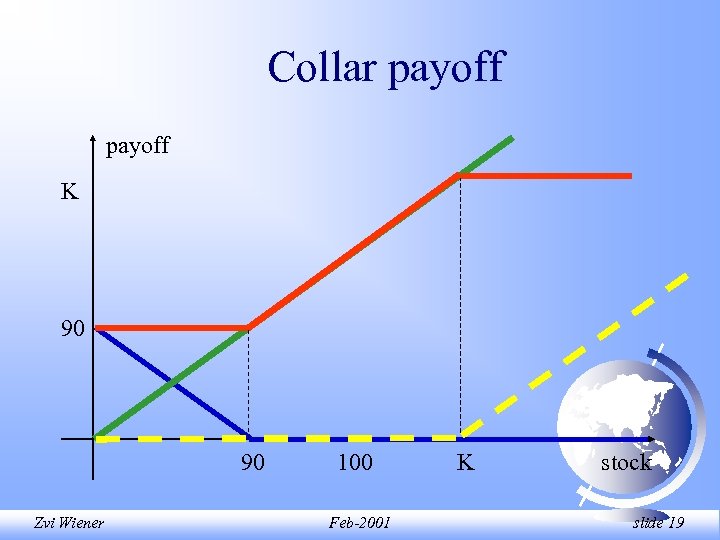 Collar payoff

payoff

K

90

90

100

K

stock

Zvi Wiener

Feb-2001

slide 19